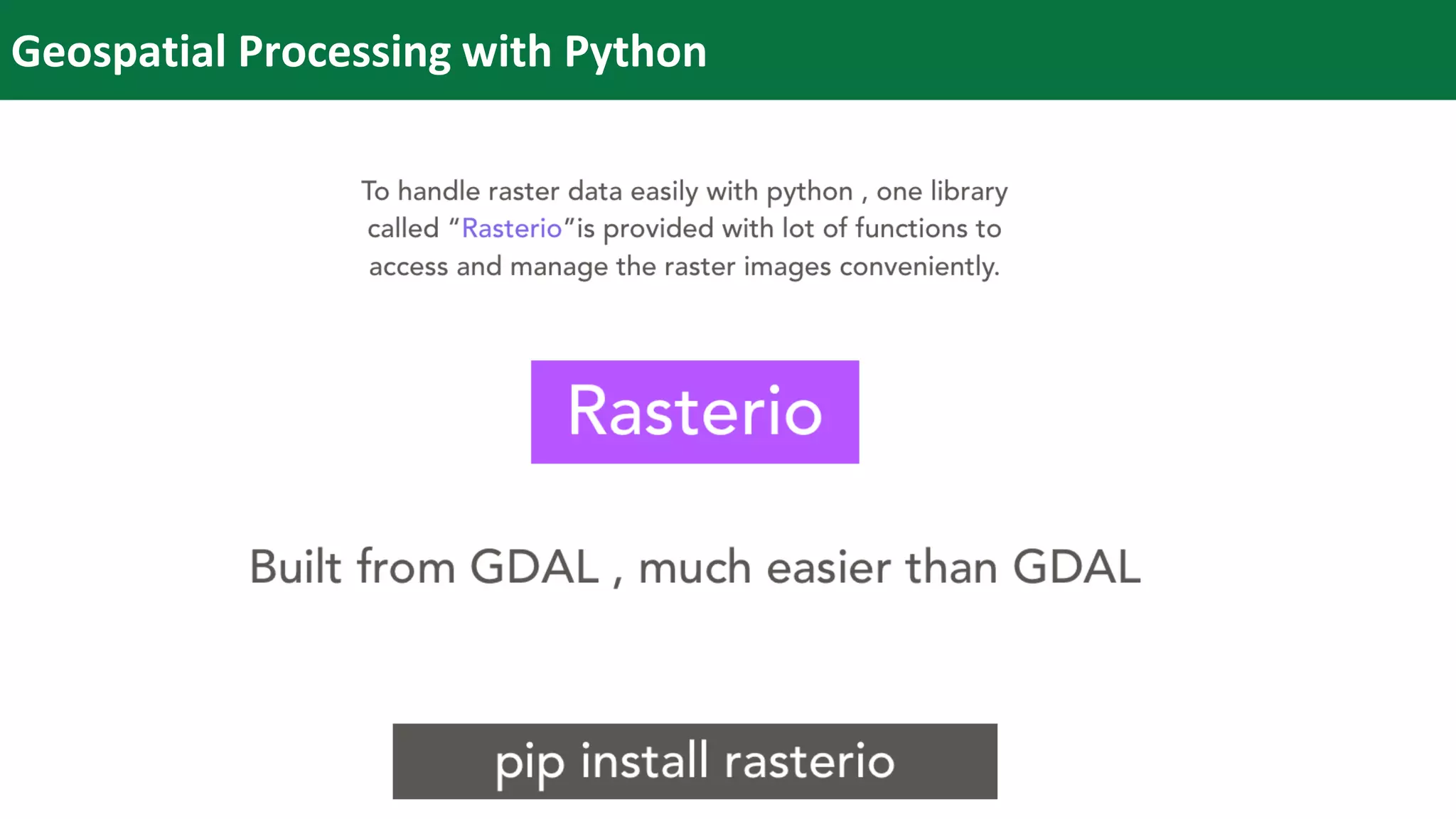 Geospatial Processing with Python

To handle raster data easily with python , one library called “Rasterio”is provided with lot of functions to access and manage the raster images conveniently.

Rasterio

Built from GDAL , much easier than GDAL

pip install rasterio